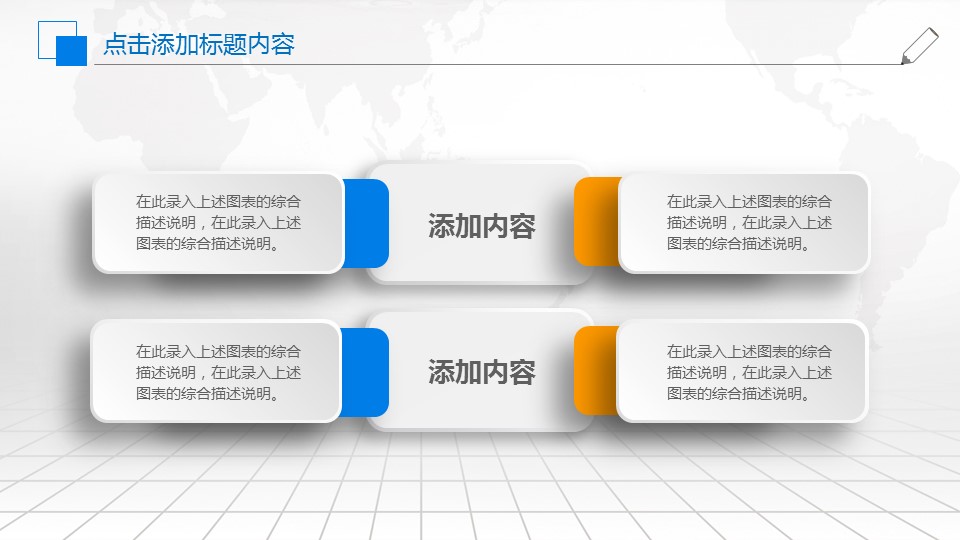 点击添加标题内容

在此录入上述图表的综合描述说明，在此录入上述图表的综合描述说明。

添加内容

在此录入上述图表的综合描述说明，在此录入上述图表的综合描述说明。

在此录入上述图表的综合描述说明，在此录入上述图表的综合描述说明。

添加内容

在此录入上述图表的综合描述说明，在此录入上述图表的综合描述说明。